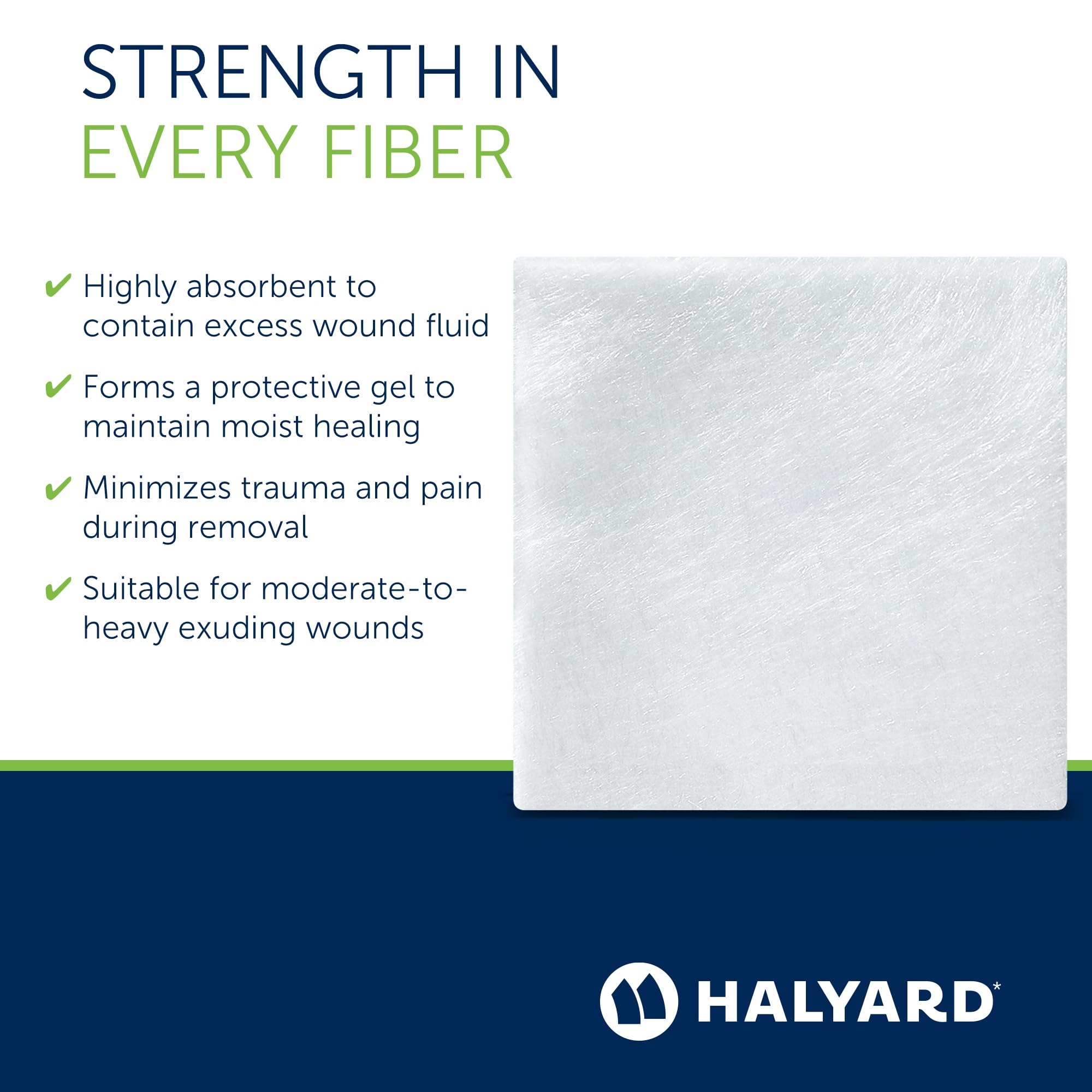 STRENGTH IN
EVERY FIBER

✔ Highly absorbent to contain excess wound fluid

✔ Forms a protective gel to maintain moist healing

✔ Minimizes trauma and pain during removal

✔ Suitable for moderate-to-heavy exuding wounds

HALYARD*